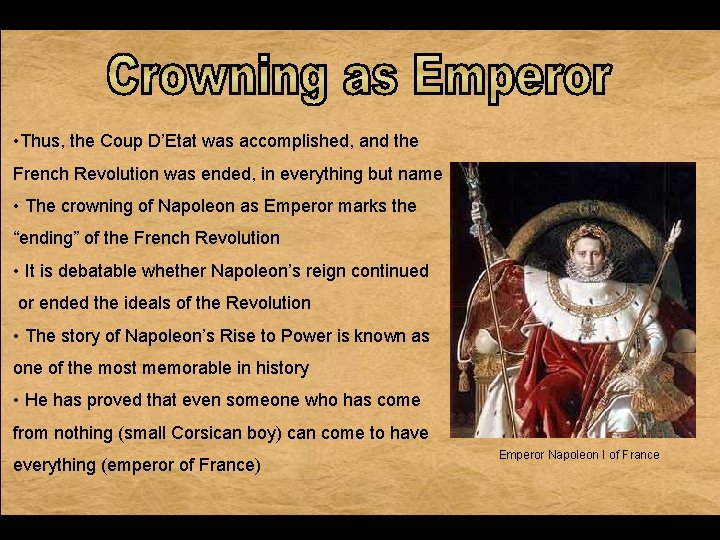 Crowning as Emperor

•Thus, the Coup D'Etat was accomplished, and the French Revolution was ended, in everything but name

• The crowning of Napoleon as Emperor marks the "ending" of the French Revolution

• It is debatable whether Napoleon's reign continued or ended the ideals of the Revolution

• The story of Napoleon's Rise to Power is known as one of the most memorable in history

• He has proved that even someone who has come from nothing (small Corsican boy) can come to have everything (emperor of France)

Emperor Napoleon I of France